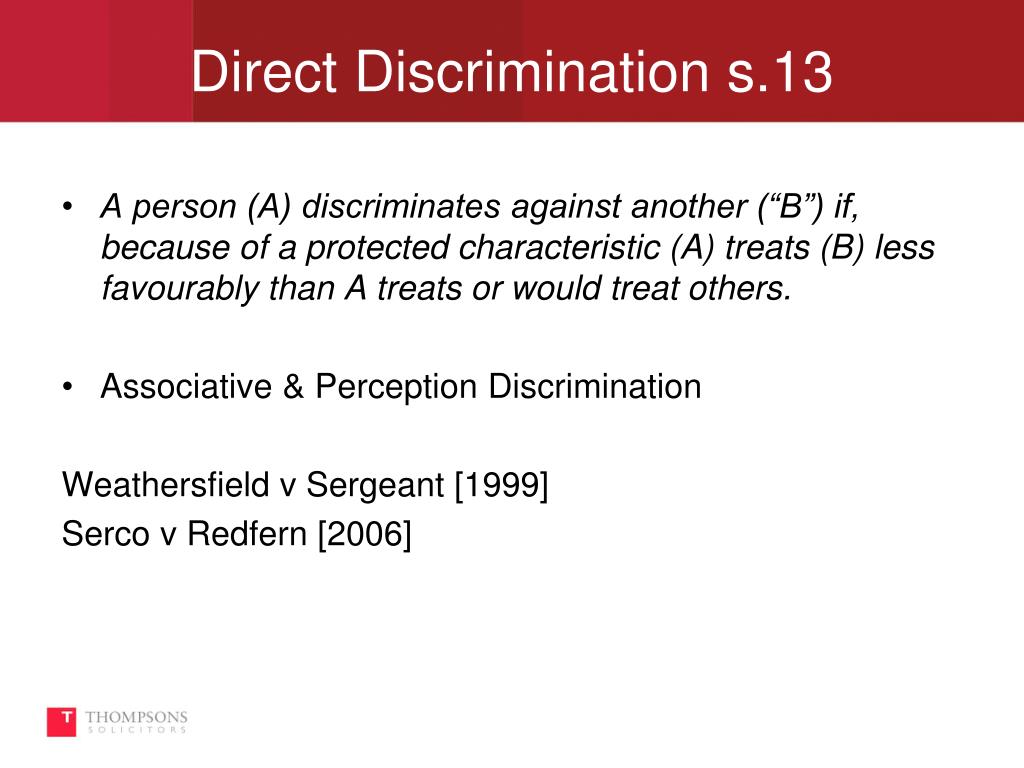 Direct Discrimination s.13

• A person (A) discriminates against another (“B”) if, because of a protected characteristic (A) treats (B) less favourably than A treats or would treat others.

• Associative & Perception Discrimination

Weathersfield v Sergeant [1999]
Serco v Redfern [2006]

T THOMPSONS SOLICITORS